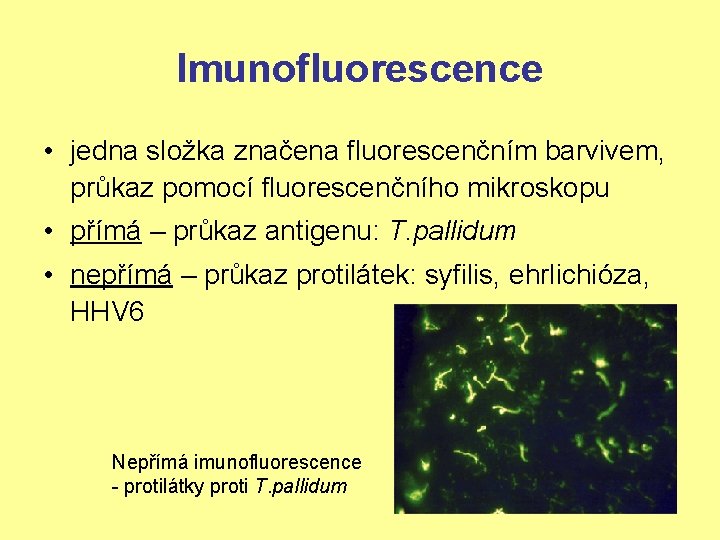 Imunofluorescence

• jedna složka značena fluorescenčním barvivem, průkaz pomocí fluorescenčního mikroskopu

• přímá – průkaz antigenu: T.pallidum

• nepřímá – průkaz protilátek: syfilis, ehrlichióza, HHV6

Nepřímá imunofluorescence
- protilátky proti T.pallidum